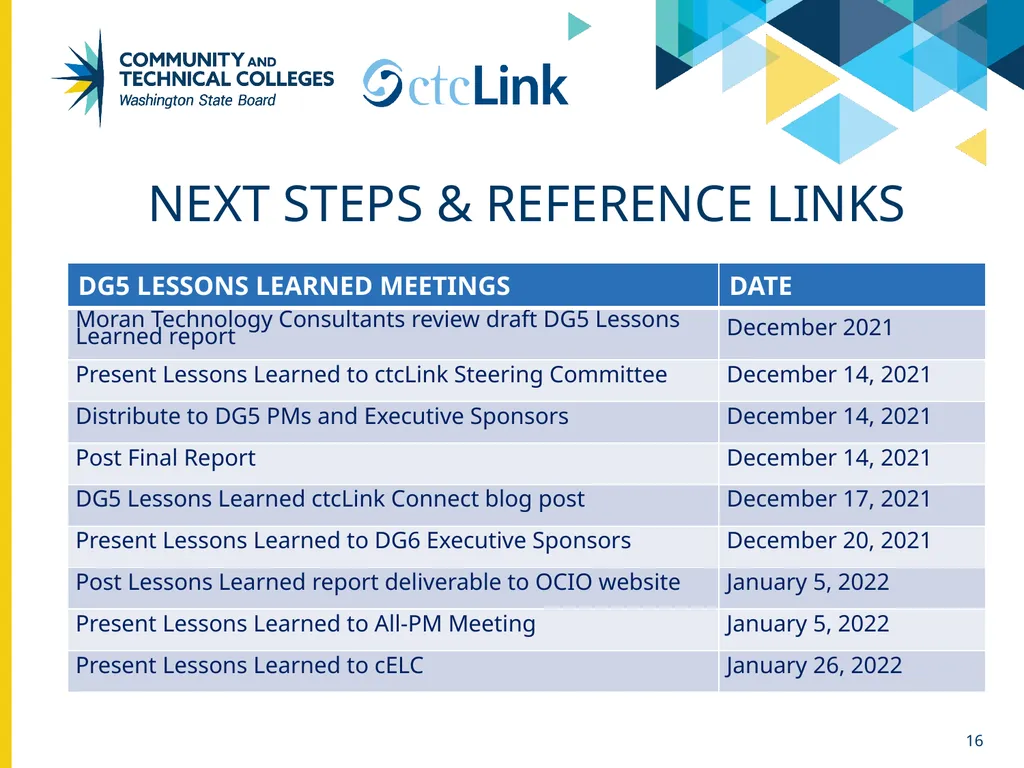 COMMUNITY AND TECHNICAL COLLEGES
Washington State Board

ctcLink

NEXT STEPS & REFERENCE LINKS

| DG5 LESSONS LEARNED MEETINGS | DATE |
|---|---|
| Moran Technology Consultants review draft DG5 Lessons Learned report | December 2021 |
| Present Lessons Learned to ctcLink Steering Committee | December 14, 2021 |
| Distribute to DG5 PMs and Executive Sponsors | December 14, 2021 |
| Post Final Report | December 14, 2021 |
| DG5 Lessons Learned ctcLink Connect blog post | December 17, 2021 |
| Present Lessons Learned to DG6 Executive Sponsors | December 20, 2021 |
| Post Lessons Learned report deliverable to OCIO website | January 5, 2022 |
| Present Lessons Learned to All-PM Meeting | January 5, 2022 |
| Present Lessons Learned to cELC | January 26, 2022 |

16